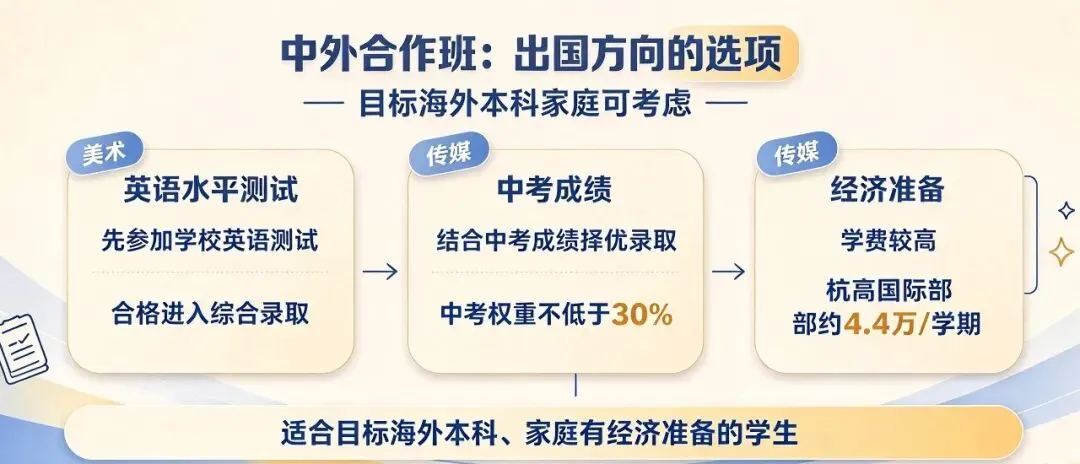 中外合作班：出国方向的选项

— 目标海外本科家庭可考虑 —

美术

英语水平测试

先参加学校英语测试

合格进入综合录取

传媒

中考成绩

结合中考成绩择优录取

中考权重不低于30%

传媒

经济准备

学费较高

杭高国际部部约4.4万/学期

适合目标海外本科、家庭有经济准备的学生